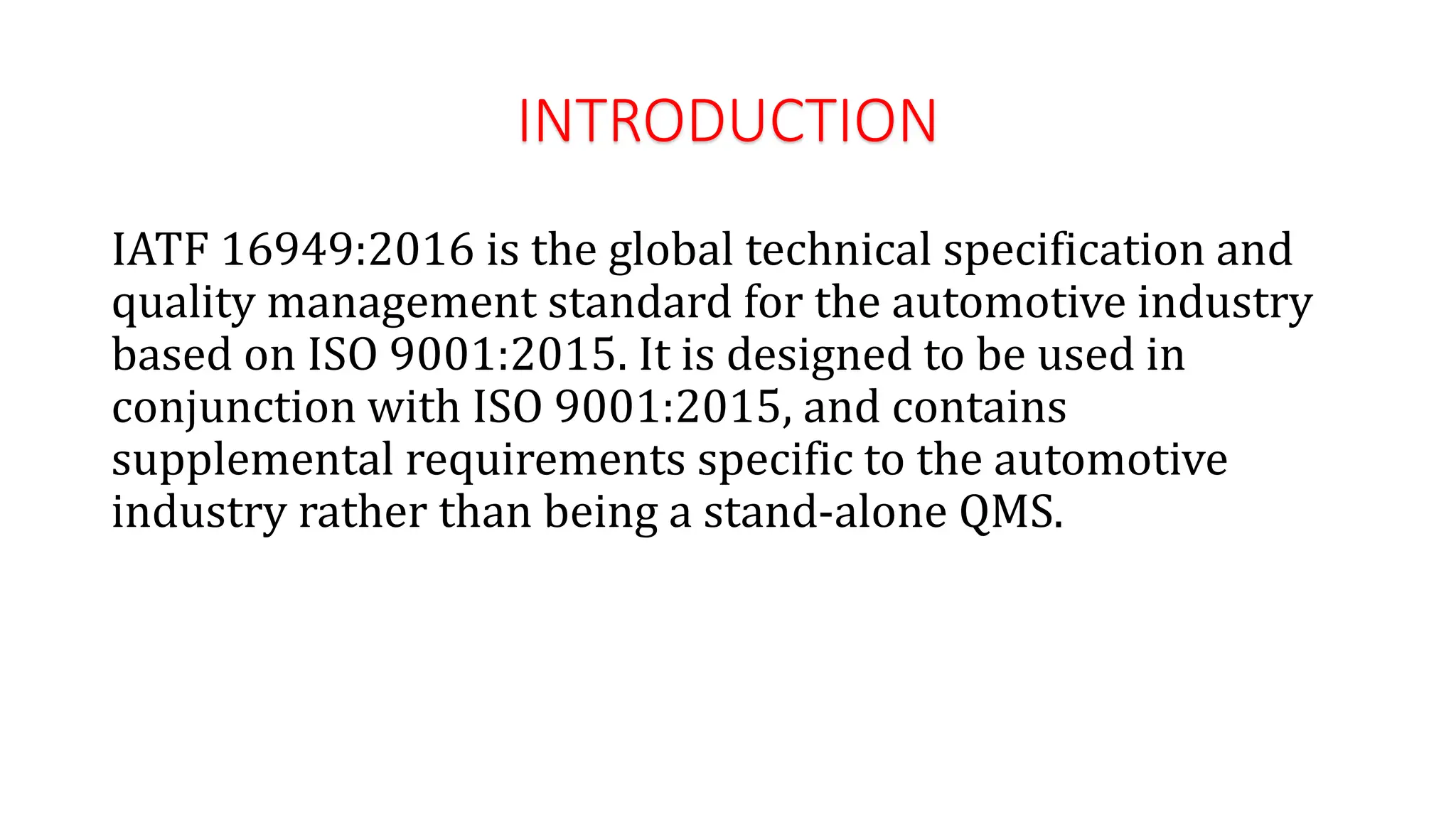 INTRODUCTION

IATF 16949:2016 is the global technical specification and quality management standard for the automotive industry based on ISO 9001:2015. It is designed to be used in conjunction with ISO 9001:2015, and contains supplemental requirements specific to the automotive industry rather than being a stand-alone QMS.